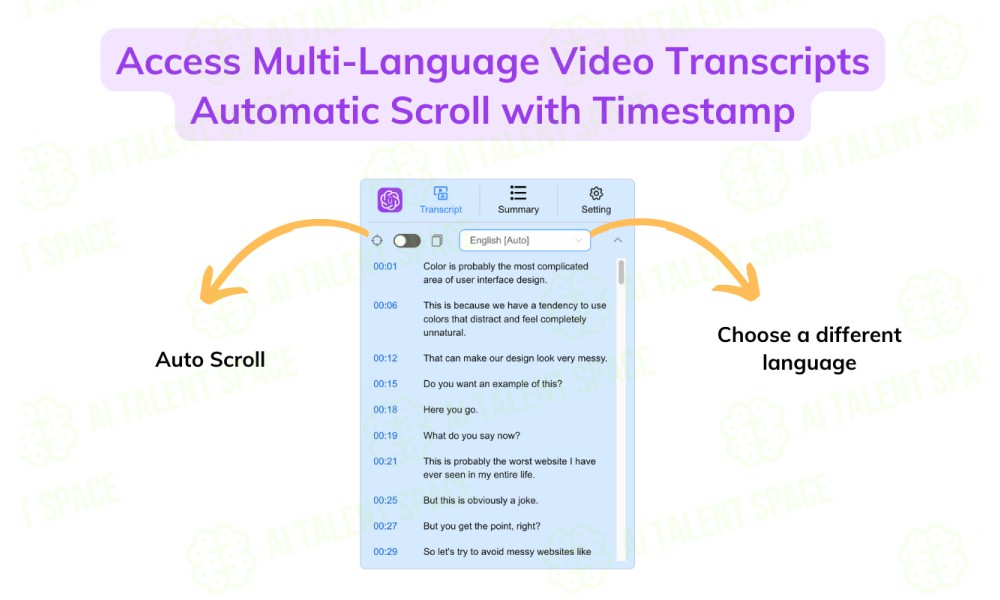 Access Multi-Language Video Transcripts
Automatic Scroll with Timestamp

Transcript
Summary
Setting

English [Auto]

00:01 Color is probably the most complicated area of user interface design.

00:06 This is because we have a tendency to use colors that distract and feel completely unnatural.

00:12 That can make our design look very messy.

00:15 Do you want an example of this?

00:18 Here you go.

00:19 What do you say now?

00:21 This is probably the worst website I have ever seen in my entire life.

00:25 But this is obviously a joke.

00:27 But you get the point, right?

00:29 So let's try to avoid messy websites like

Auto Scroll

Choose a different language

AI TALENT SPACE